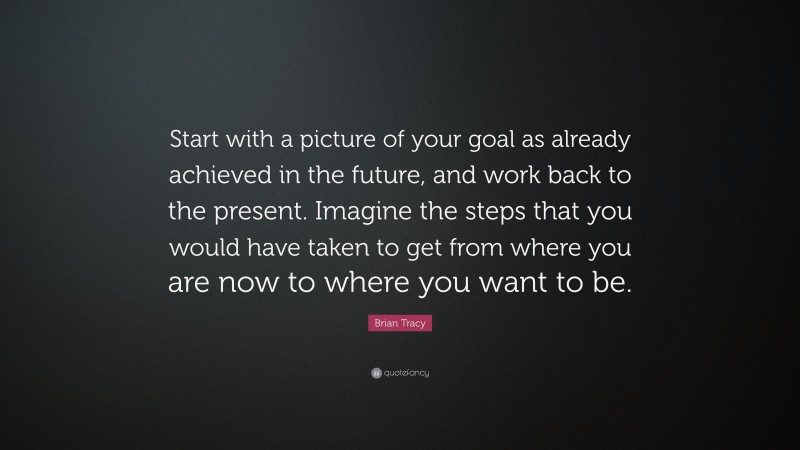 Start with a picture of your goal as already achieved in the future, and work back to the present. Imagine the steps that you would have taken to get from where you are now to where you want to be.

Brian Tracy

quotefancy